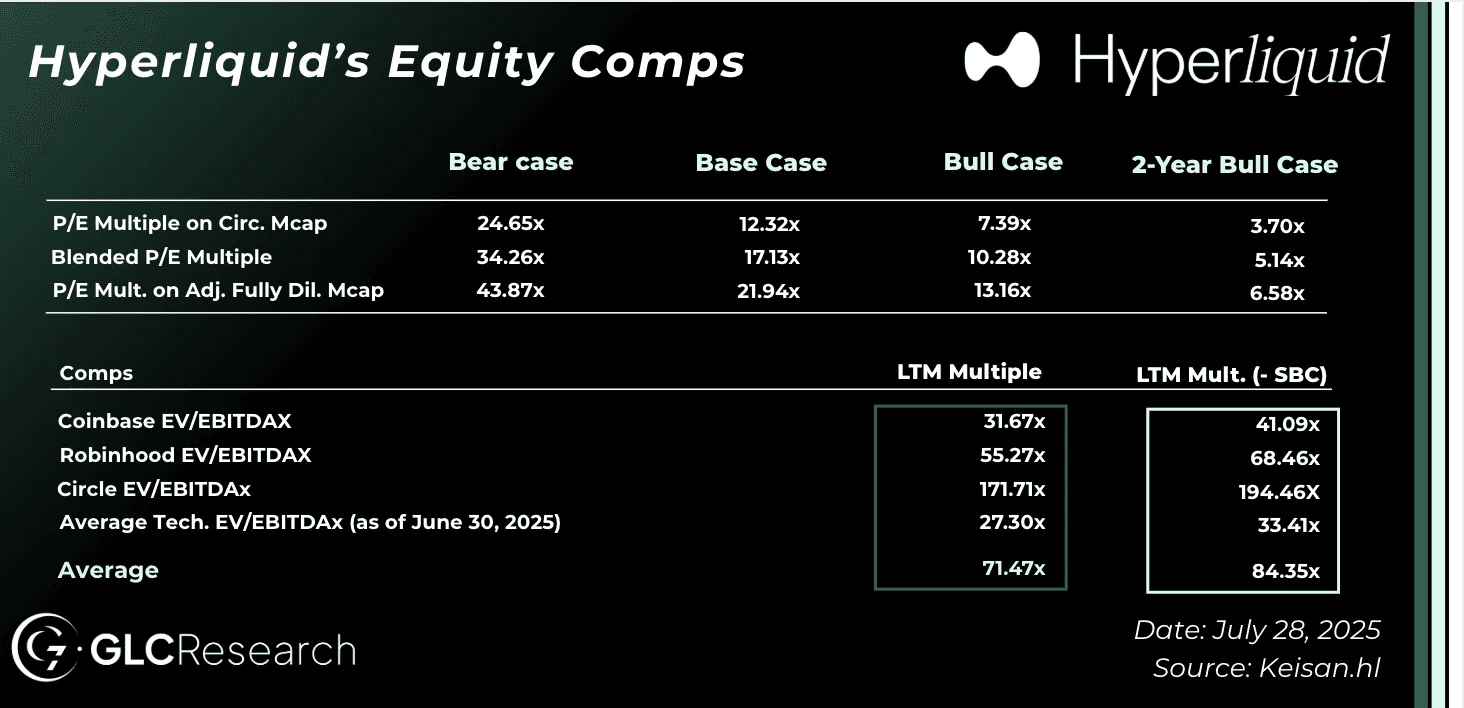 Hyperliquid's Equity Comps

Hyperliquid

| | Bear case | Base Case | Bull Case | 2-Year Bull Case |
|---|---|---|---|---|
| P/E Multiple on Circ. Mcap | 24.65x | 12.32x | 7.39x | 3.70x |
| Blended P/E Multiple | 34.26x | 17.13x | 10.28x | 5.14x |
| P/E Mult. on Adj. Fully Dil. Mcap | 43.87x | 21.94x | 13.16x | 6.58x |

| Comps | LTM Multiple | LTM Mult. (- SBC) |
|---|---|---|
| Coinbase EV/EBITDAX | 31.67x | 41.09x |
| Robinhood EV/EBITDAX | 55.27x | 68.46x |
| Circle EV/EBITDAx | 171.71x | 194.46X |
| Average Tech. EV/EBITDAx (as of June 30, 2025) | 27.30x | 33.41x |
| Average | 71.47x | 84.35x |

GLCResearch

Date: July 28, 2025
Source: Keisan.hl